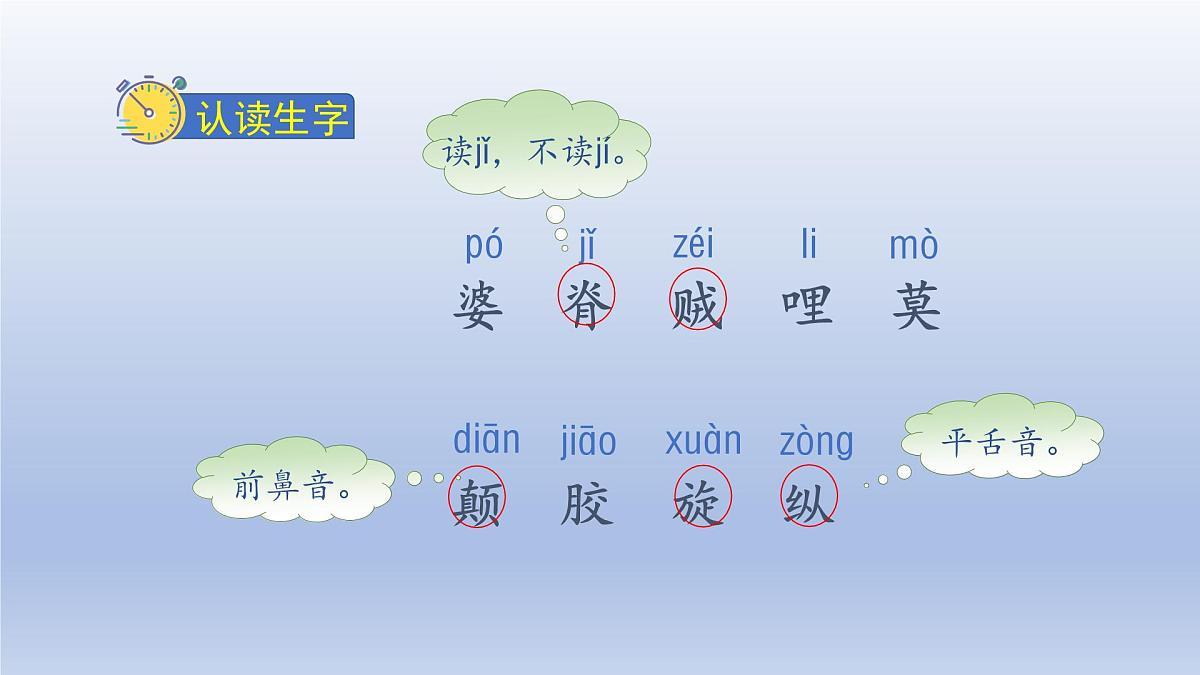 认读生字

读jǐ，不读jí。

pó　jǐ　zéi　li　mò
婆　脊　贼　哩　莫

diān　jiāo　xuàn　zòng
颠　胶　旋　纵

前鼻音。

平舌音。